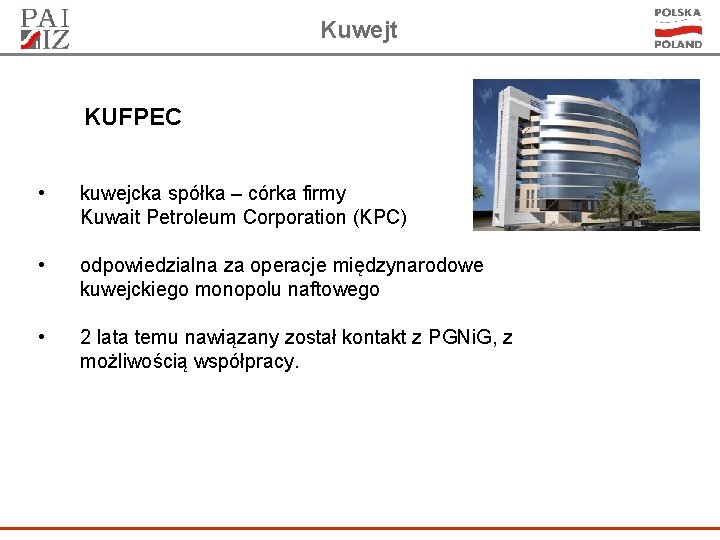 PAI
IZ

Kuwejt

POLSKA
POLAND

KUFPEC

• kuwejcka spółka – córka firmy Kuwait Petroleum Corporation (KPC)

• odpowiedzialna za operacje międzynarodowe kuwejckiego monopolu naftowego

• 2 lata temu nawiązany został kontakt z PGNiG, z możliwością współpracy.